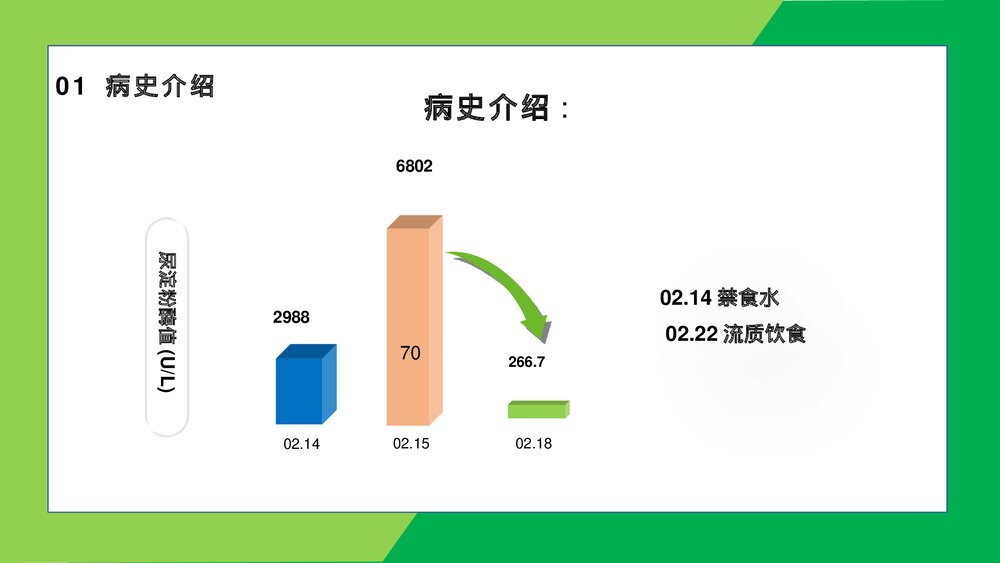 01 病史介绍

病史介绍：

尿淀粉酶值(U/L)

2988

6802

70

266.7

02.14

02.15

02.18

02.14 禁食水

02.22 流质饮食